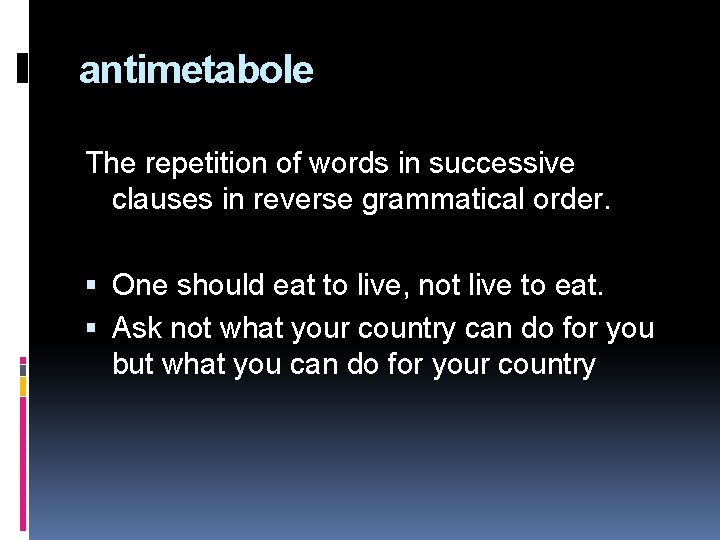 antimetabole

The repetition of words in successive clauses in reverse grammatical order.

• One should eat to live, not live to eat.
• Ask not what your country can do for you but what you can do for your country